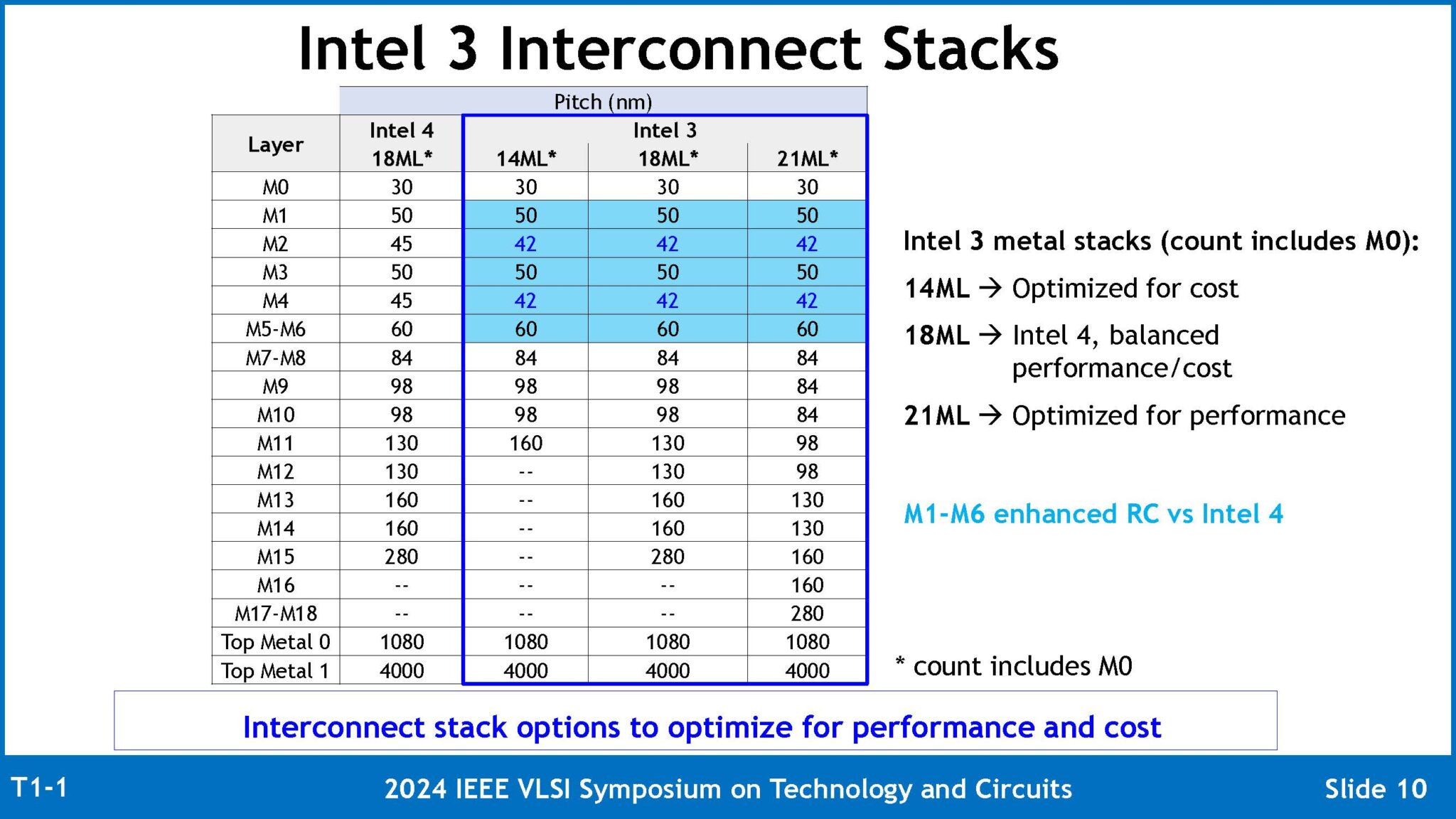 Intel 3 Interconnect Stacks

Pitch (nm)

| Layer | Intel 4 18ML* | Intel 3 14ML* | Intel 3 18ML* | Intel 3 21ML* |
|---|---|---|---|---|
| M0 | 30 | 30 | 30 | 30 |
| M1 | 50 | 50 | 50 | 50 |
| M2 | 45 | 42 | 42 | 42 |
| M3 | 50 | 50 | 50 | 50 |
| M4 | 45 | 42 | 42 | 42 |
| M5-M6 | 60 | 60 | 60 | 60 |
| M7-M8 | 84 | 84 | 84 | 84 |
| M9 | 98 | 98 | 98 | 84 |
| M10 | 98 | 98 | 98 | 84 |
| M11 | 130 | 160 | 130 | 98 |
| M12 | 130 | -- | 130 | 98 |
| M13 | 160 | -- | 160 | 130 |
| M14 | 160 | -- | 160 | 130 |
| M15 | 280 | -- | 280 | 160 |
| M16 | -- | -- | -- | 160 |
| M17-M18 | -- | -- | -- | 280 |
| Top Metal 0 | 1080 | 1080 | 1080 | 1080 |
| Top Metal 1 | 4000 | 4000 | 4000 | 4000 |

Intel 3 metal stacks (count includes M0):

14ML → Optimized for cost

18ML → Intel 4, balanced performance/cost

21ML → Optimized for performance

M1-M6 enhanced RC vs Intel 4

* count includes M0

Interconnect stack options to optimize for performance and cost

T1-1 2024 IEEE VLSI Symposium on Technology and Circuits Slide 10